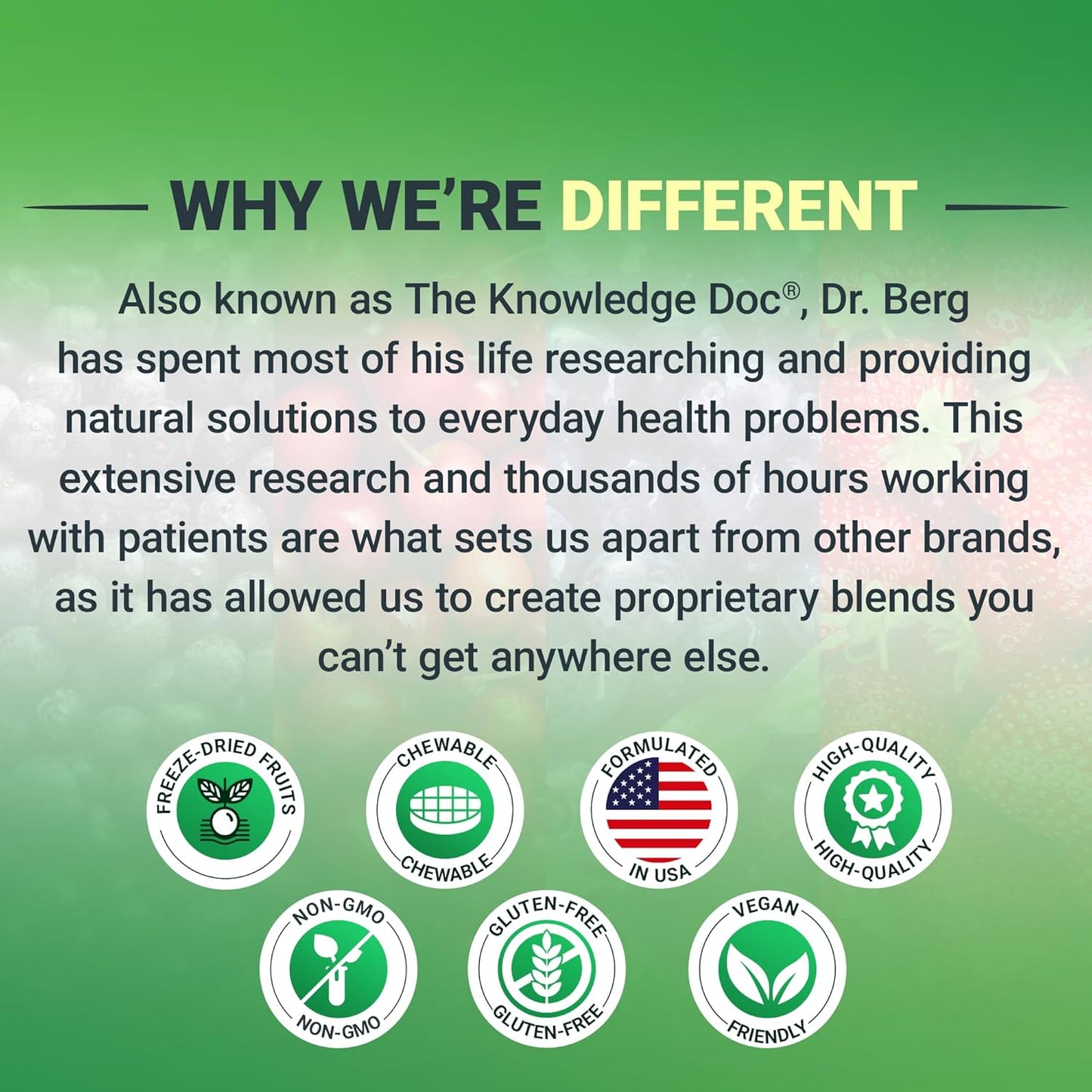 WHY WE'RE DIFFERENT

Also known as The Knowledge Doc®, Dr. Berg has spent most of his life researching and providing natural solutions to everyday health problems. This extensive research and thousands of hours working with patients are what sets us apart from other brands, as it has allowed us to create proprietary blends you can't get anywhere else.

FREEZE-DRIED FRUITS

CHEWABLE
CHEWABLE

FORMULATED
IN USA

HIGH-QUALITY
HIGH-QUALITY

NON-GMO
NON-GMO

GLUTEN-FREE
GLUTEN-FREE

VEGAN
FRIENDLY